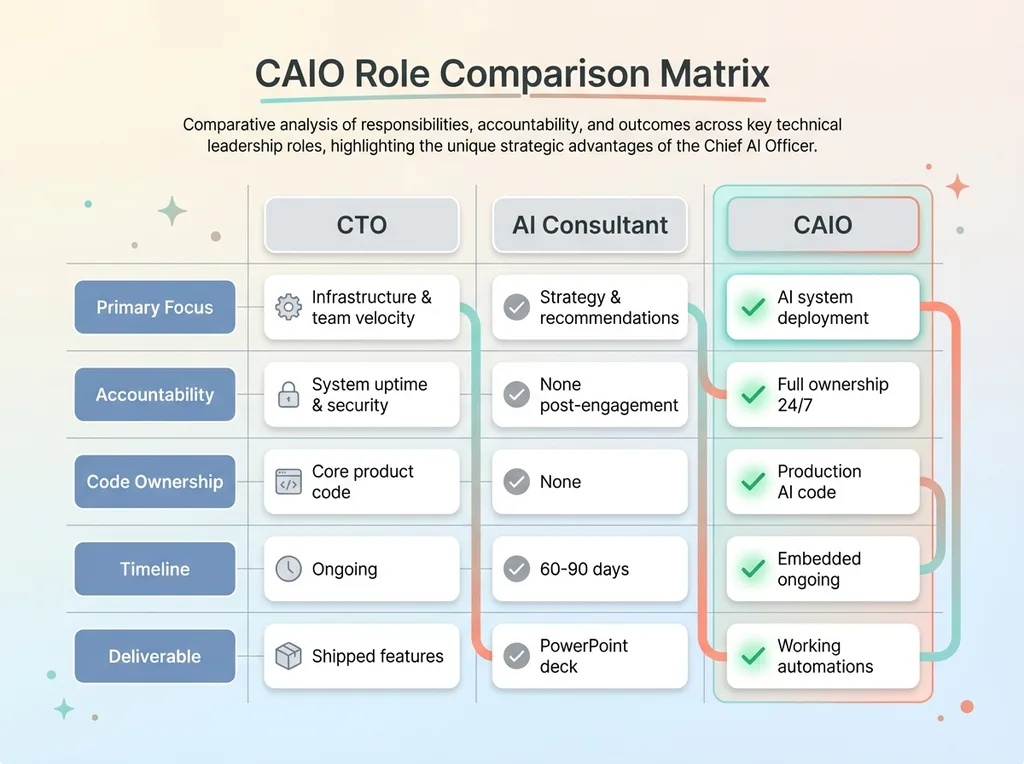 CAIO Role Comparison Matrix

Comparative analysis of responsibilities, accountability, and outcomes across key technical leadership roles, highlighting the unique strategic advantages of the Chief AI Officer.

| | CTO | AI Consultant | CAIO |
|---|---|---|---|
| Primary Focus | Infrastructure & team velocity | Strategy & recommendations | AI system deployment |
| Accountability | System uptime & security | None post-engagement | Full ownership 24/7 |
| Code Ownership | Core product code | None | Production AI code |
| Timeline | Ongoing | 60-90 days | Embedded ongoing |
| Deliverable | Shipped features | PowerPoint deck | Working automations |